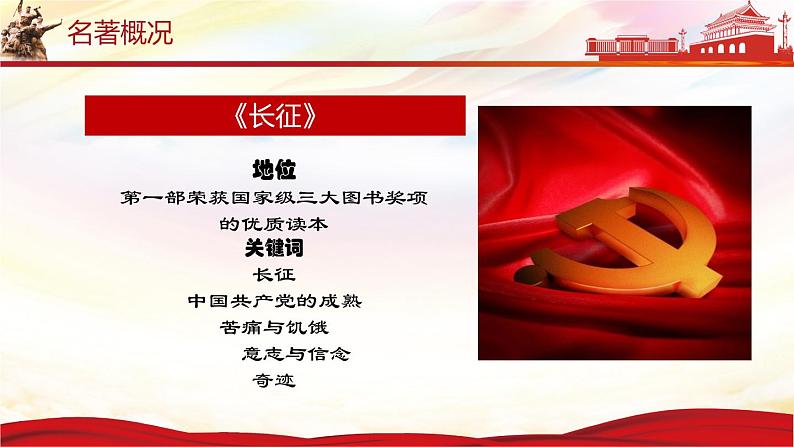 名著概况

《长征》

地位

第一部荣获国家级三大图书奖项的优质读本

关键词

长征

中国共产党的成熟

苦痛与饥饿

意志与信念

奇迹